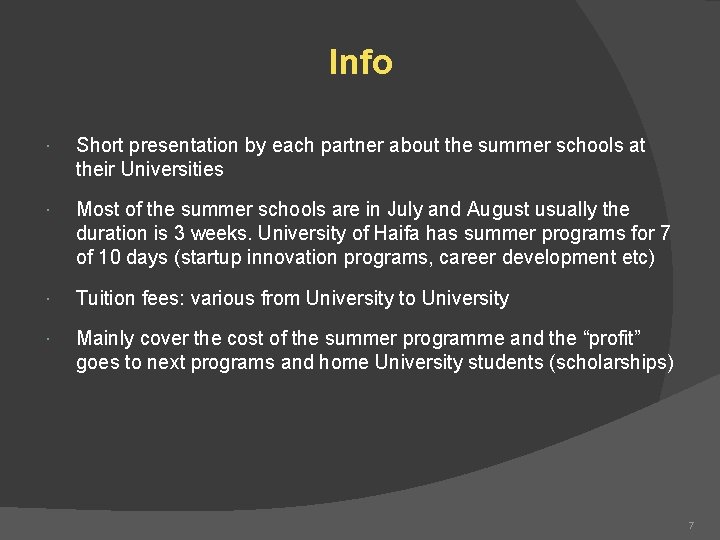 Info

· Short presentation by each partner about the summer schools at their Universities

· Most of the summer schools are in July and August usually the duration is 3 weeks. University of Haifa has summer programs for 7 of 10 days (startup innovation programs, career development etc)

· Tuition fees: various from University to University

· Mainly cover the cost of the summer programme and the “profit” goes to next programs and home University students (scholarships)

7